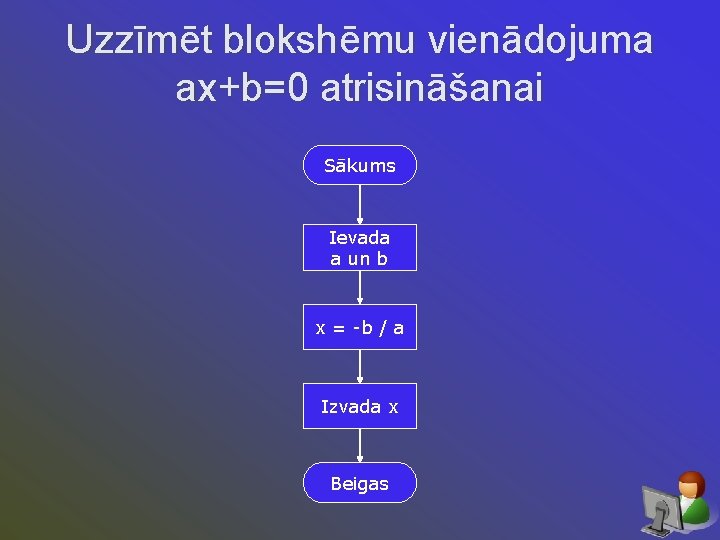 Uzzīmēt blokshēmu vienādojuma ax+b=0 atrisināšanai

Sākums

Ievada a un b

x = -b / a

Izvada x

Beigas